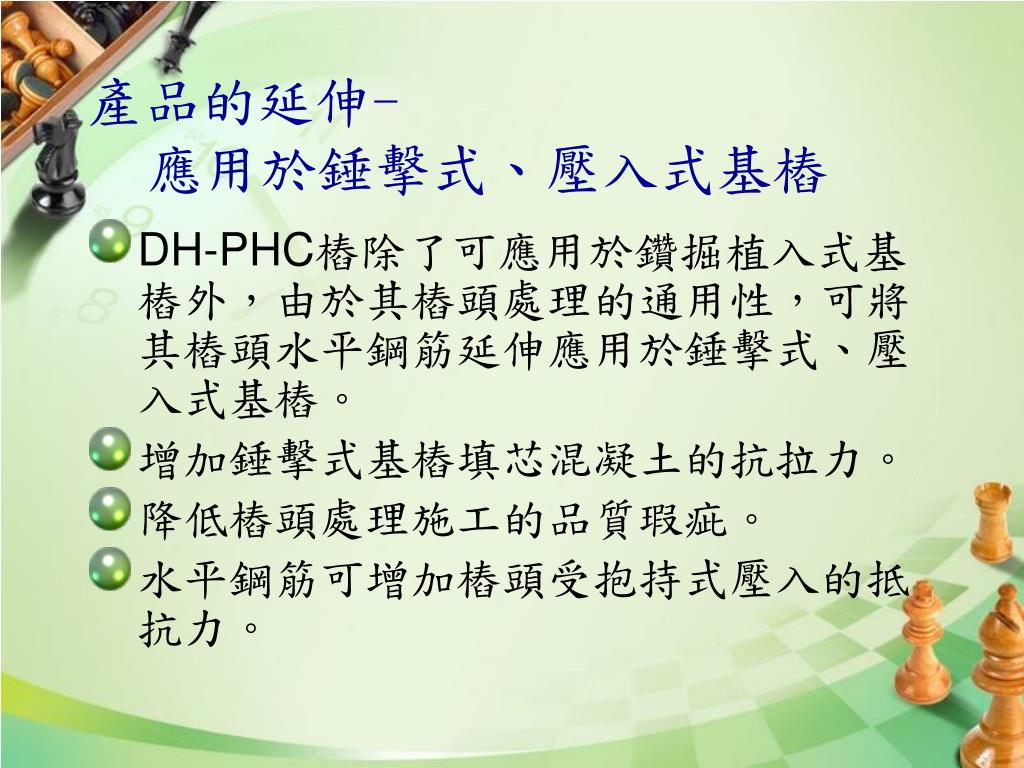 產品的延伸–
應用於錘擊式、壓入式基樁

DH-PHC樁除了可應用於鑽掘植入式基樁外，由於其樁頭處理的通用性，可將其樁頭水平鋼筋延伸應用於錘擊式、壓入式基樁。

增加錘擊式基樁填芯混凝土的抗拉力。

降低樁頭處理施工的品質瑕疵。

水平鋼筋可增加樁頭受抱持式壓入的抵抗力。